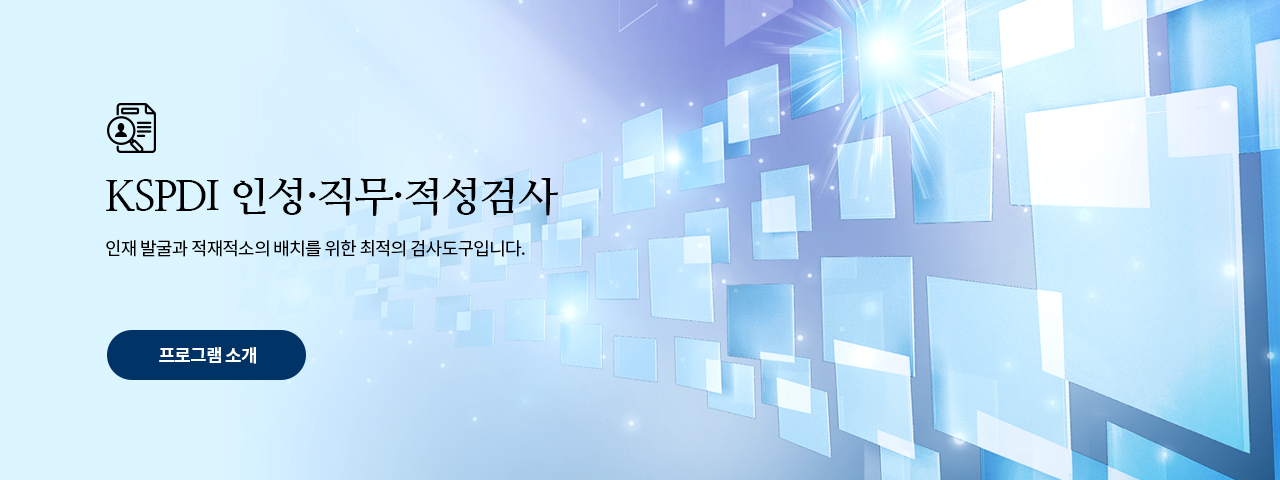 KSPDI 인성·직무·적성검사

인재 발굴과 적재적소의 배치를 위한 최적의 검사도구입니다.

프로그램 소개